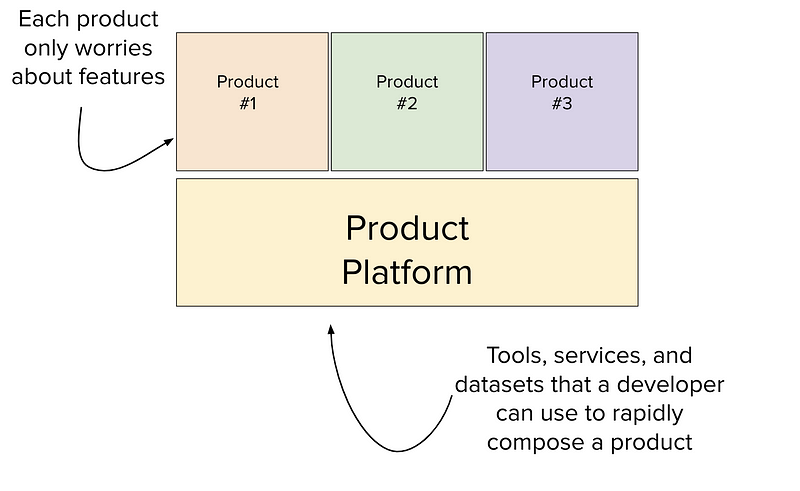 Each product only worries about features

Product #1

Product #2

Product #3

Product Platform

Tools, services, and datasets that a developer can use to rapidly compose a product